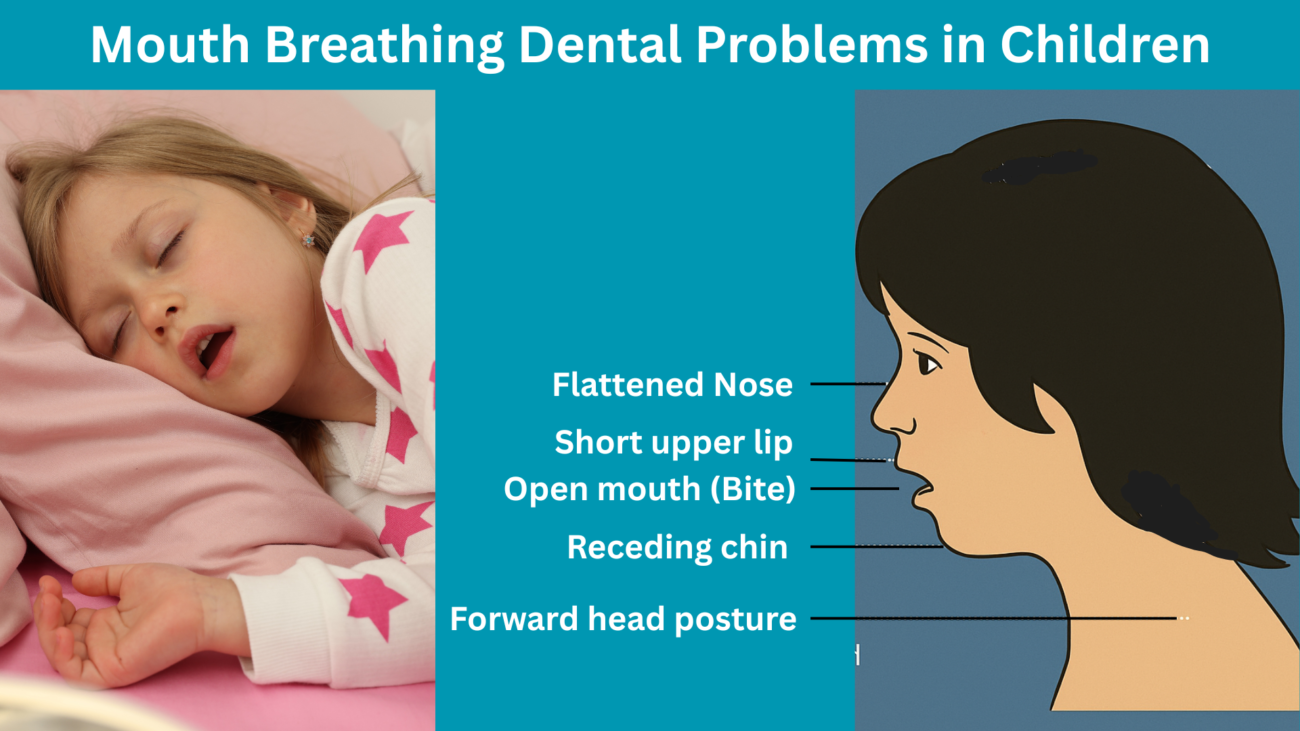 Mouth Breathing Dental Problems in Children

Flattened Nose
Short upper lip
Open mouth (Bite)
Receding chin
Forward head posture